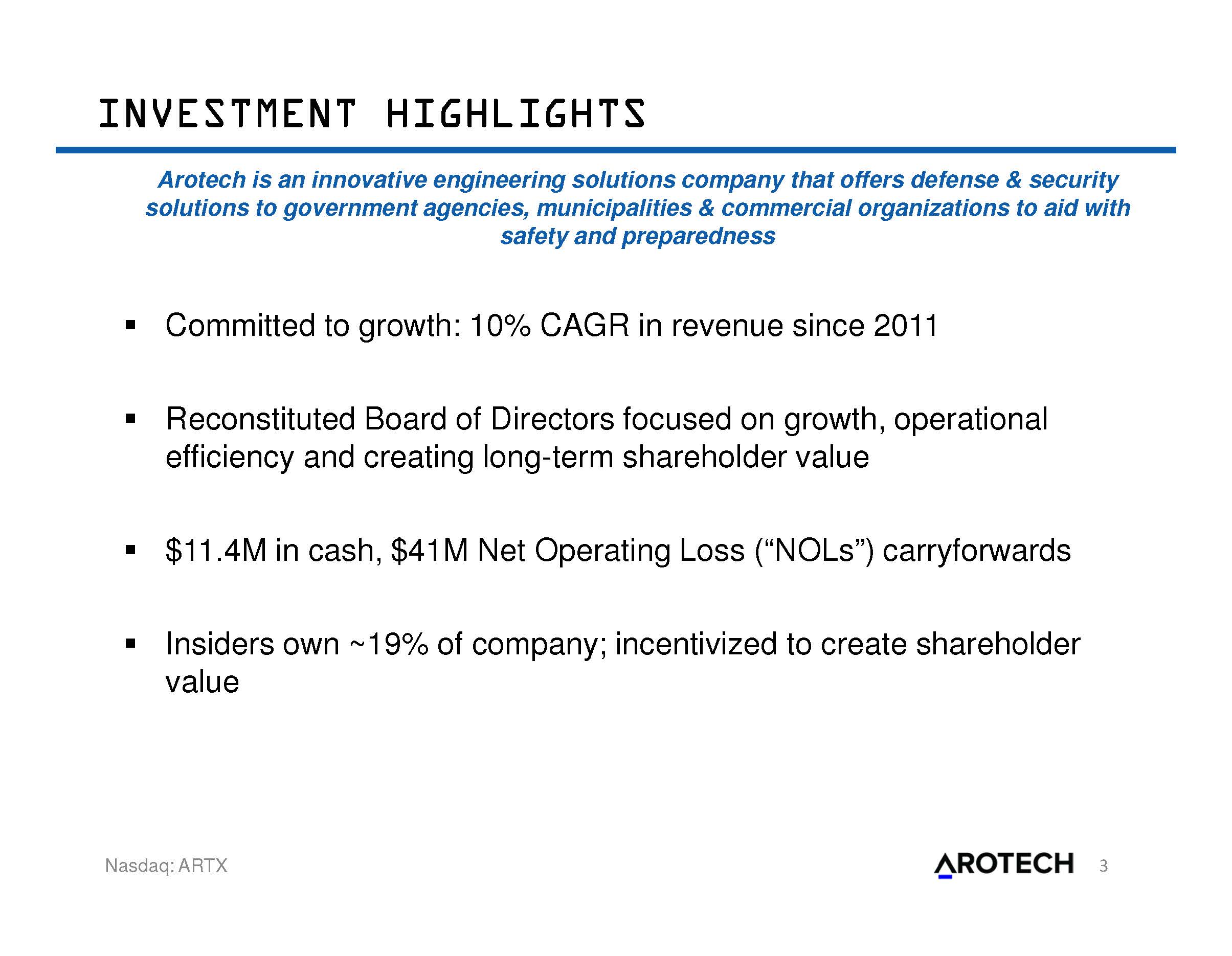 INVESTMENT HIGHLIGHTS

Arotech is an innovative engineering solutions company that offers defense & security solutions to government agencies, municipalities & commercial organizations to aid with safety and preparedness

▪ Committed to growth: 10% CAGR in revenue since 2011

▪ Reconstituted Board of Directors focused on growth, operational efficiency and creating long-term shareholder value

▪ \$11.4M in cash, \$41M Net Operating Loss (“NOLs”) carryforwards

▪ Insiders own ~19% of company; incentivized to create shareholder value

Nasdaq: ARTX

AROTECH 3